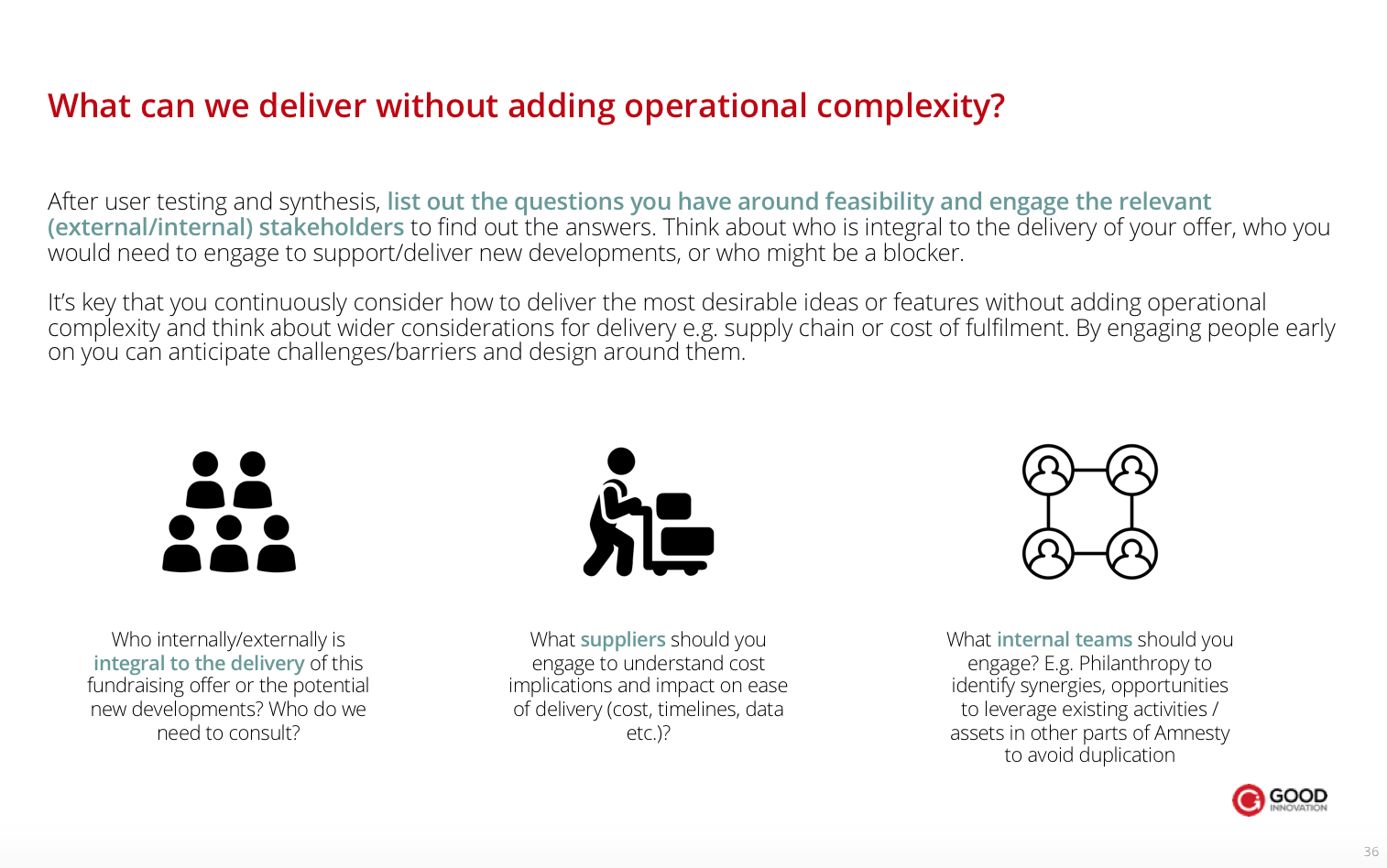 What can we deliver without adding operational complexity?

After user testing and synthesis, list out the questions you have around feasibility and engage the relevant (external/internal) stakeholders to find out the answers. Think about who is integral to the delivery of your offer, who you would need to engage to support/deliver new developments, or who might be a blocker.

It's key that you continuously consider how to deliver the most desirable ideas or features without adding operational complexity and think about wider considerations for delivery e.g. supply chain or cost of fulfilment. By engaging people early on you can anticipate challenges/barriers and design around them.

Who internally/externally is integral to the delivery of this fundraising offer or the potential new developments? Who do we need to consult?

What suppliers should you engage to understand cost implications and impact on ease of delivery (cost, timelines, data etc.)?

What internal teams should you engage? E.g. Philanthropy to identify synergies, opportunities to leverage existing activities / assets in other parts of Amnesty to avoid duplication

GOOD INNOVATION

36